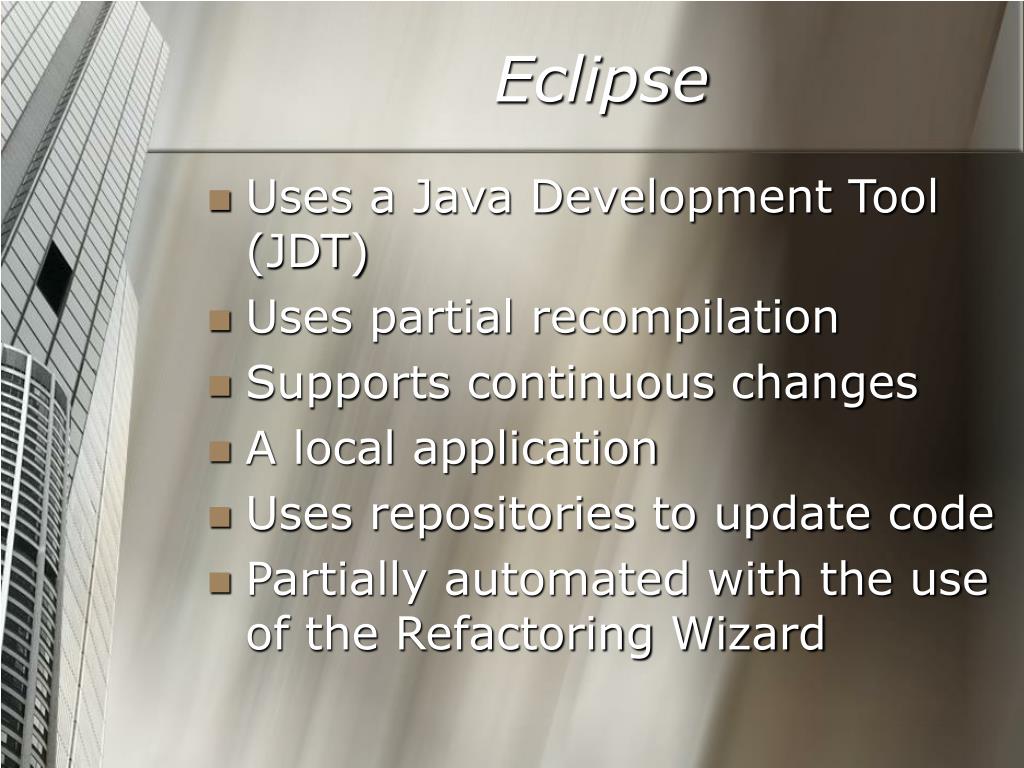 Eclipse

- Uses a Java Development Tool (JDT)
- Uses partial recompilation
- Supports continuous changes
- A local application
- Uses repositories to update code
- Partially automated with the use of the Refactoring Wizard